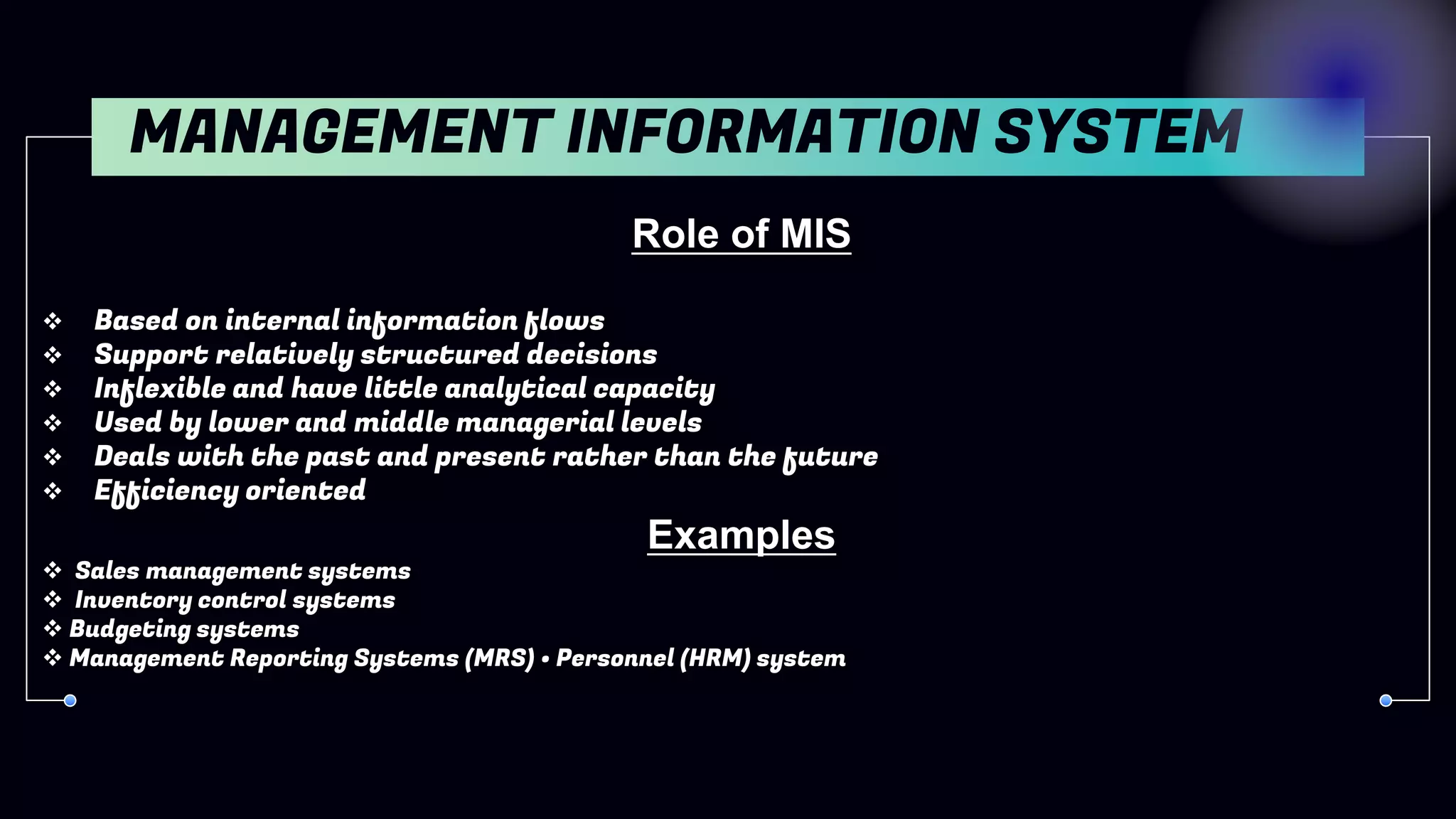 MANAGEMENT INFORMATION SYSTEM

Role of MIS

❖ Based on internal information flows
❖ Support relatively structured decisions
❖ Inflexible and have little analytical capacity
❖ Used by lower and middle managerial levels
❖ Deals with the past and present rather than the future
❖ Efficiency oriented

Examples

❖ Sales management systems
❖ Inventory control systems
❖ Budgeting systems
❖ Management Reporting Systems (MRS) • Personnel (HRM) system